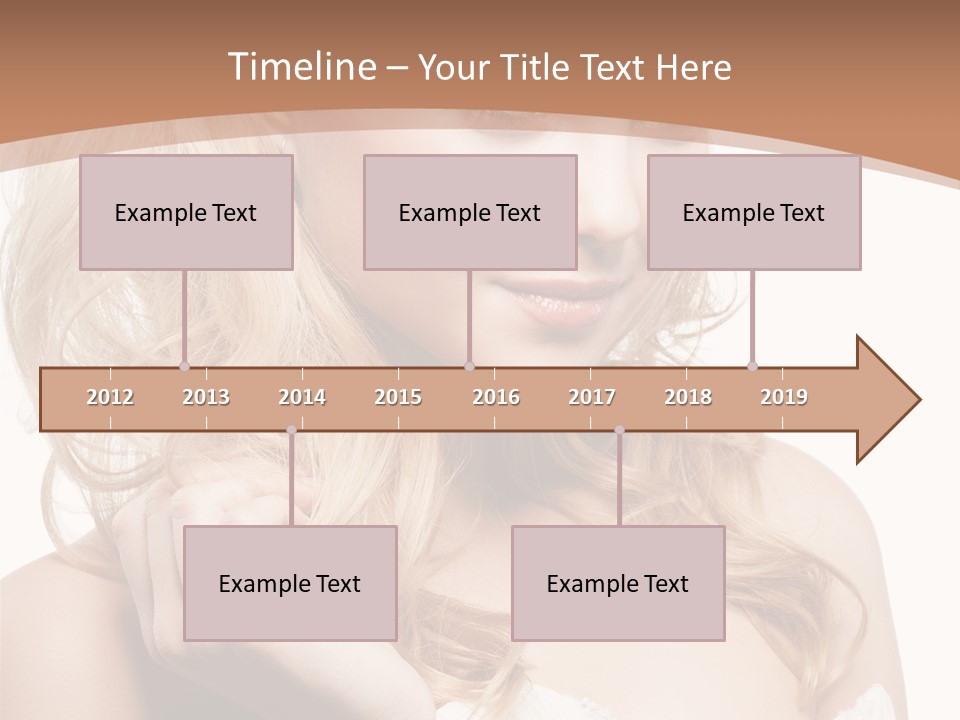 Timeline – Your Title Text Here

Example Text

Example Text

Example Text

2012 2013 2014 2015 2016 2017 2018 2019

Example Text

Example Text